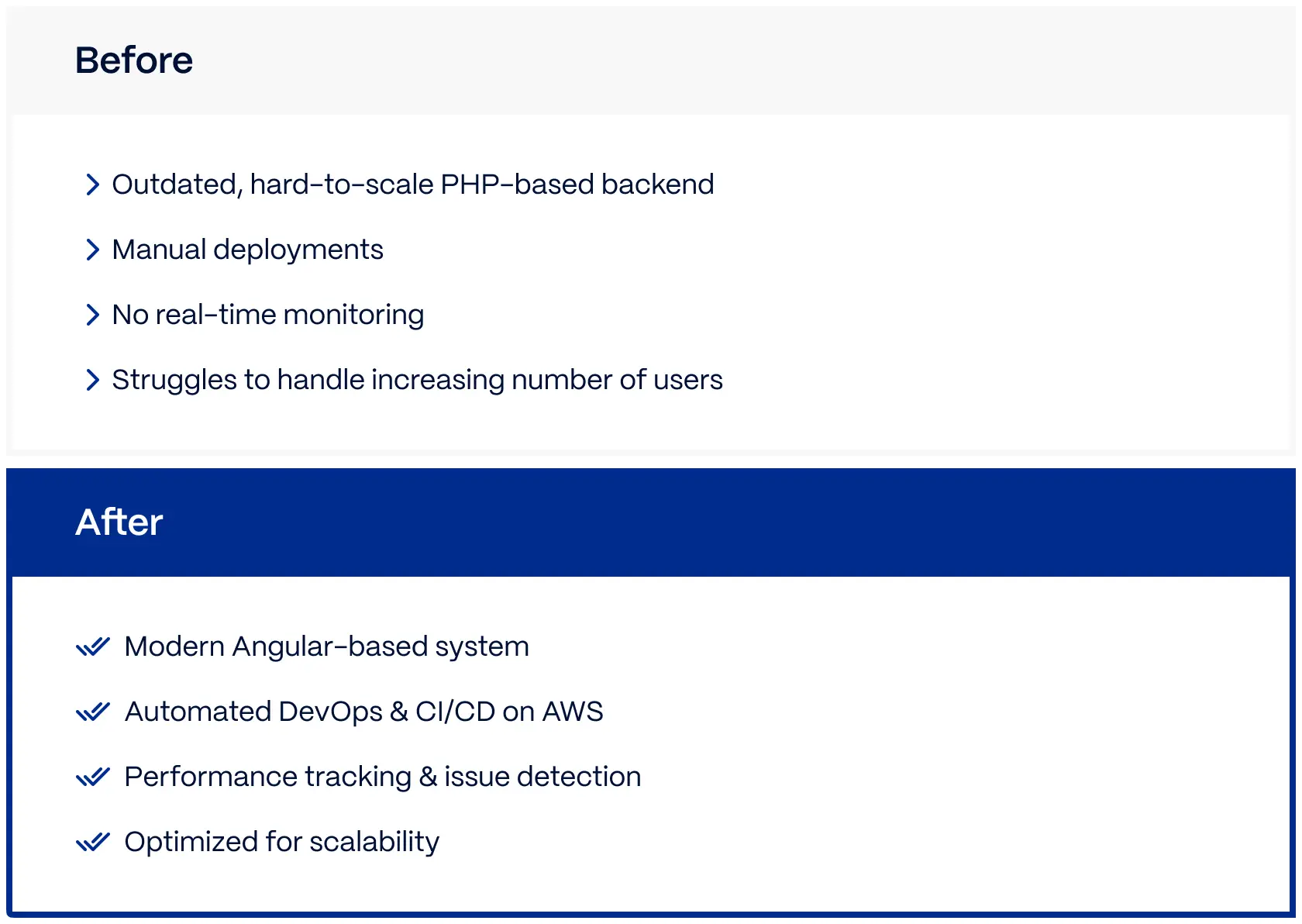 Before

Outdated, hard-to-scale PHP-based backend

Manual deployments

No real-time monitoring

Struggles to handle increasing number of users

After

Modern Angular-based system

Automated DevOps & CI/CD on AWS

Performance tracking & issue detection

Optimized for scalability